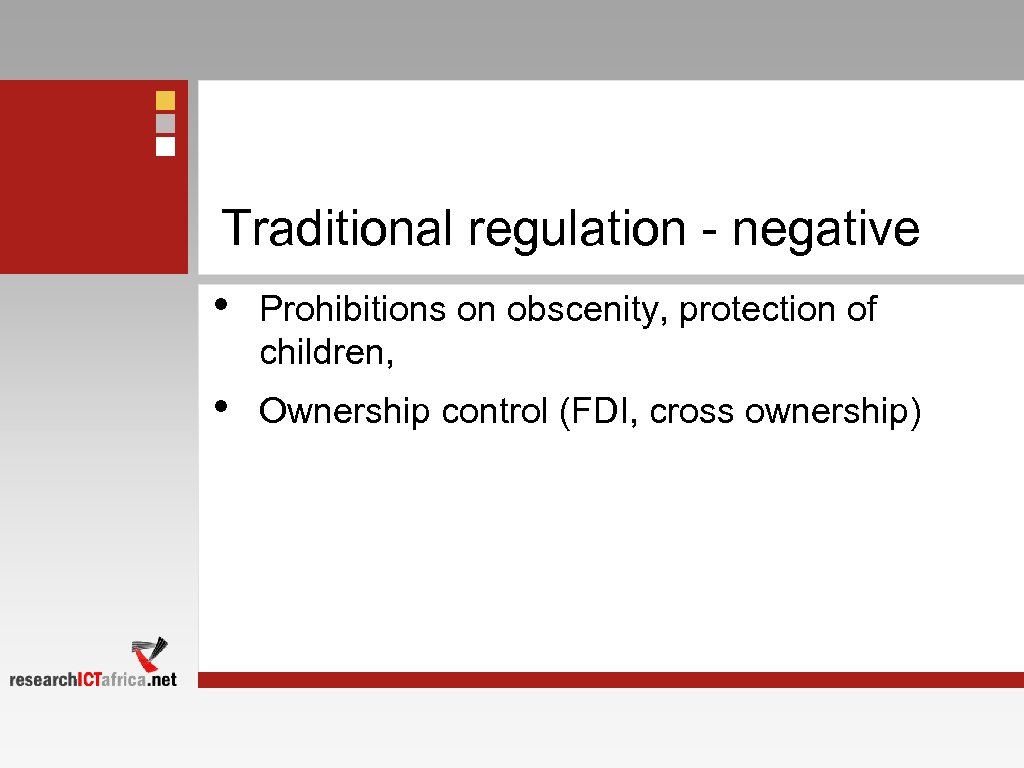 Traditional regulation - negative

• Prohibitions on obscenity, protection of children,

• Ownership control (FDI, cross ownership)

researchICTafrica.net